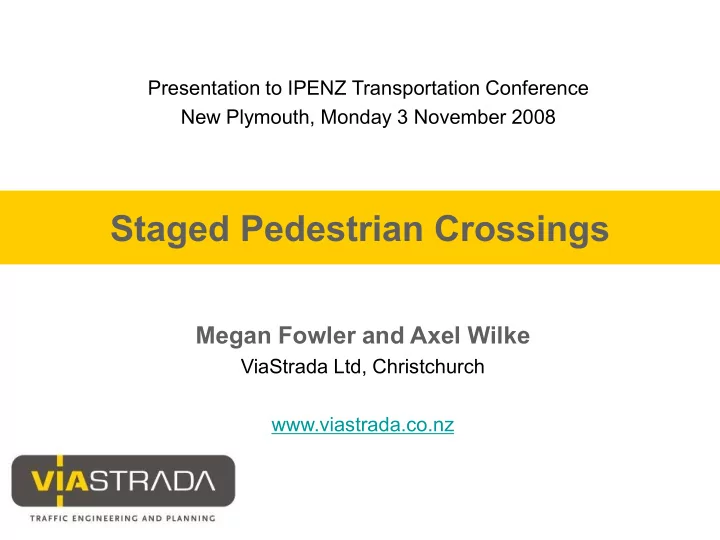 Presentation to IPENZ Transportation Conference
New Plymouth, Monday 3 November 2008

Staged Pedestrian Crossings

Megan Fowler and Axel Wilke
ViaStrada Ltd, Christchurch

www.viastrada.co.nz

VIASTRADA
TRAFFIC ENGINEERING AND PLANNING